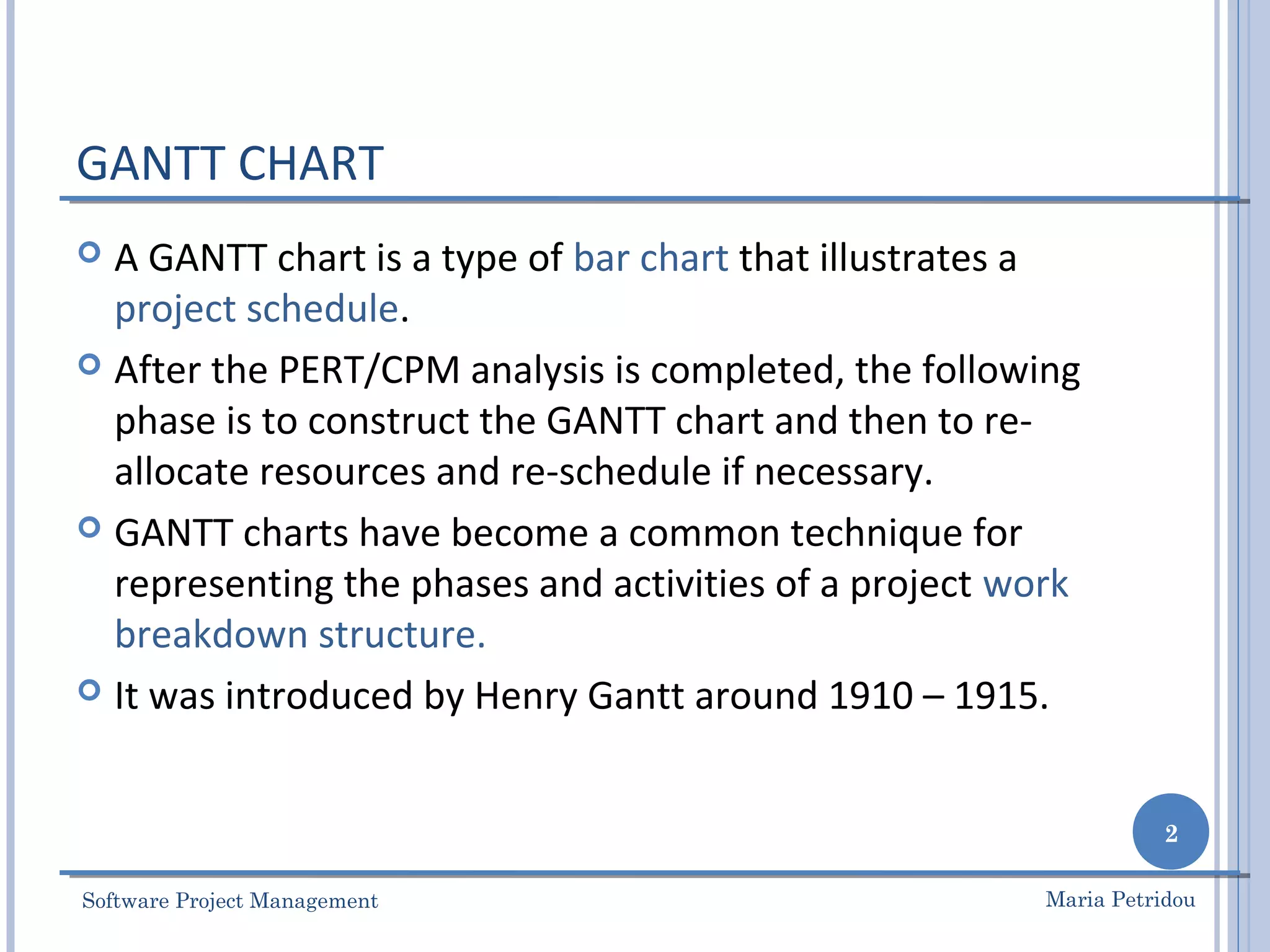 GANTT CHART

A GANTT chart is a type of bar chart that illustrates a project schedule.

After the PERT/CPM analysis is completed, the following phase is to construct the GANTT chart and then to re-allocate resources and re-schedule if necessary.

GANTT charts have become a common technique for representing the phases and activities of a project work breakdown structure.

It was introduced by Henry Gantt around 1910 – 1915.

2

Software Project Management

Maria Petridou